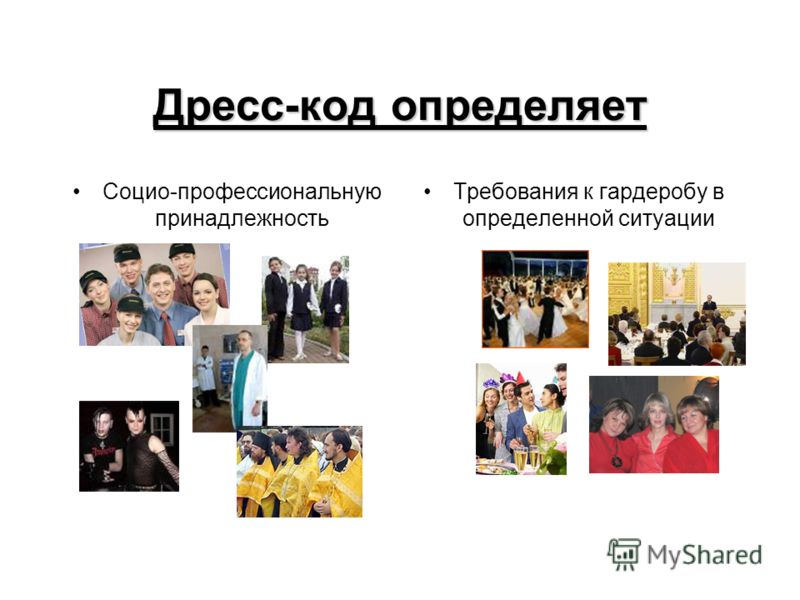 Дресс-код определяет

• Социо-профессиональную принадлежность

• Требования к гардеробу в определенной ситуации

MyShared